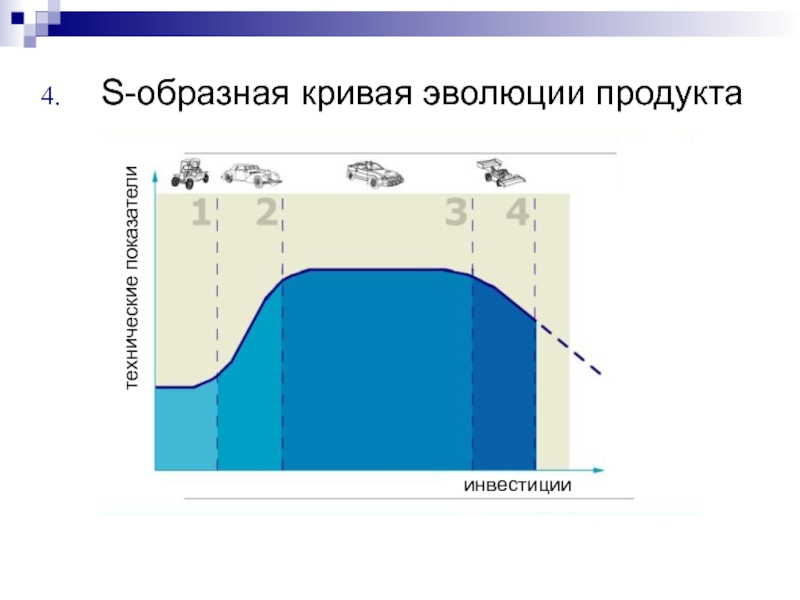 4. S-образная кривая эволюции продукта

технические показатели

1 2 3 4

инвестиции